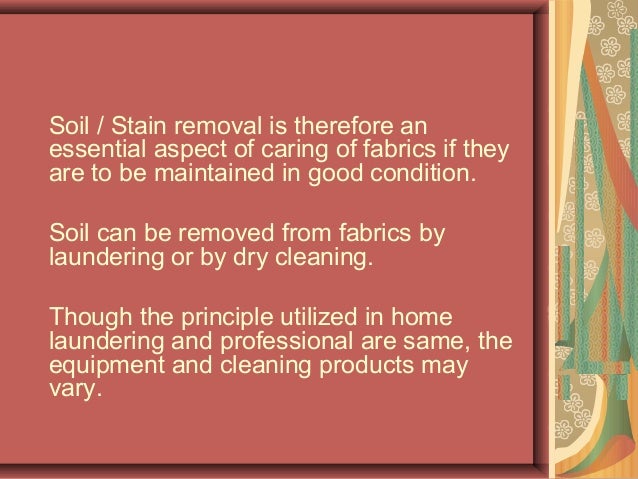 Soil / Stain removal is therefore an essential aspect of caring of fabrics if they are to be maintained in good condition.

Soil can be removed from fabrics by laundering or by dry cleaning.

Though the principle utilized in home laundering and professional are same, the equipment and cleaning products may vary.